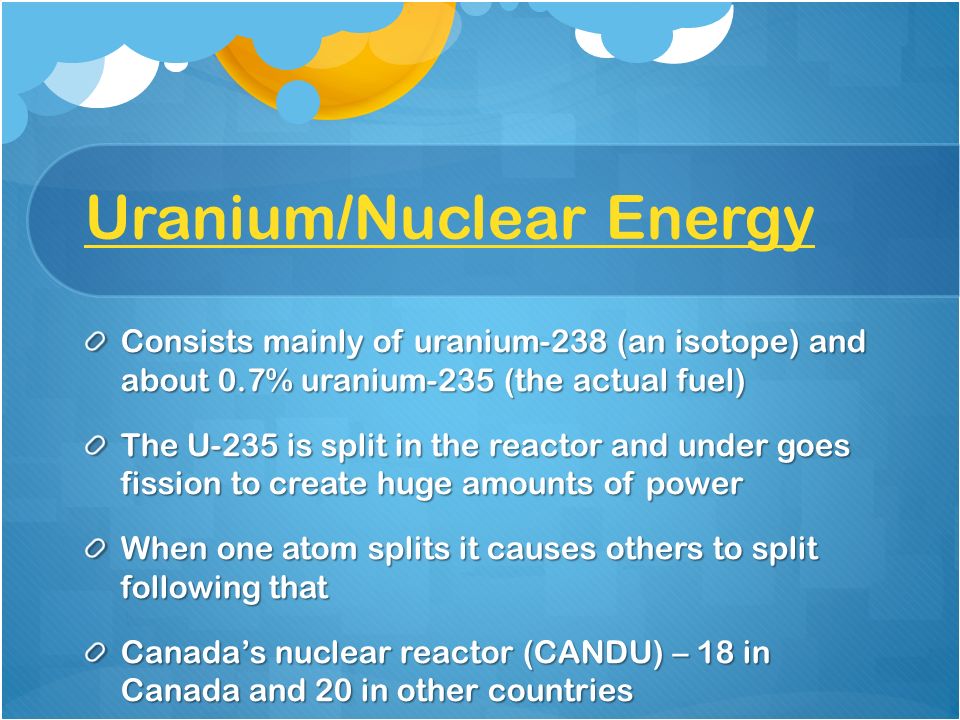 Uranium/Nuclear Energy

Consists mainly of uranium-238 (an isotope) and about 0.7% uranium-235 (the actual fuel)

The U-235 is split in the reactor and under goes fission to create huge amounts of power

When one atom splits it causes others to split following that

Canada's nuclear reactor (CANDU) – 18 in Canada and 20 in other countries